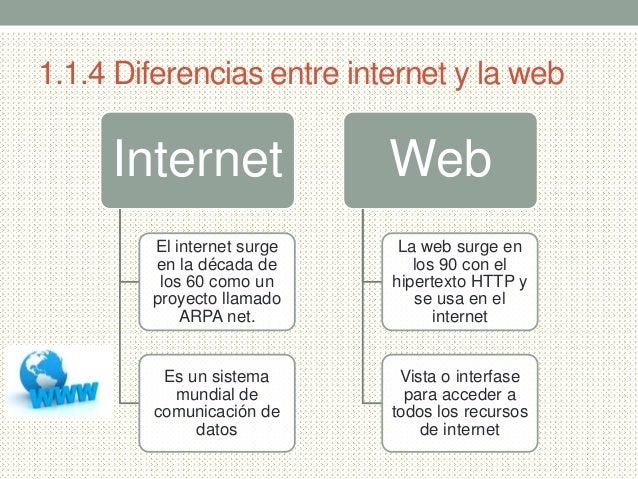 1.1.4 Diferencias entre internet y la web

Internet

El internet surge en la década de los 60 como un proyecto llamado ARPA net.

Es un sistema mundial de comunicación de datos

Web

La web surge en los 90 con el hipertexto HTTP y se usa en el internet

Vista o interfase para acceder a todos los recursos de internet

WWW